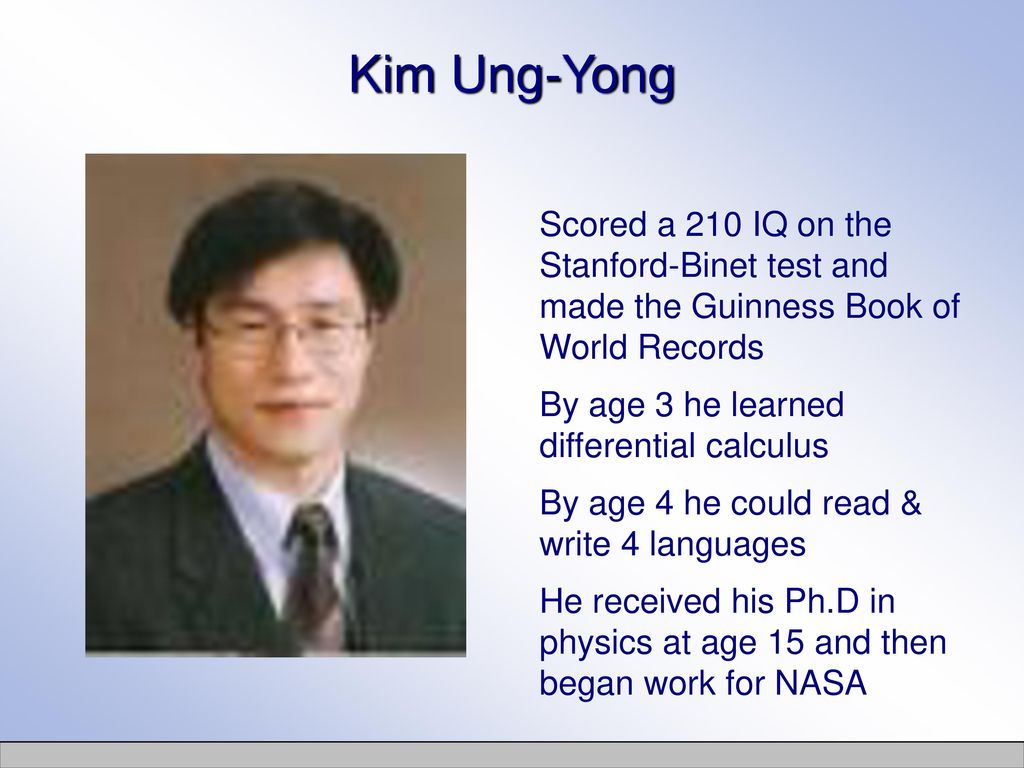 Kim Ung-Yong

Scored a 210 IQ on the Stanford-Binet test and made the Guinness Book of World Records

By age 3 he learned differential calculus

By age 4 he could read & write 4 languages

He received his Ph.D in physics at age 15 and then began work for NASA